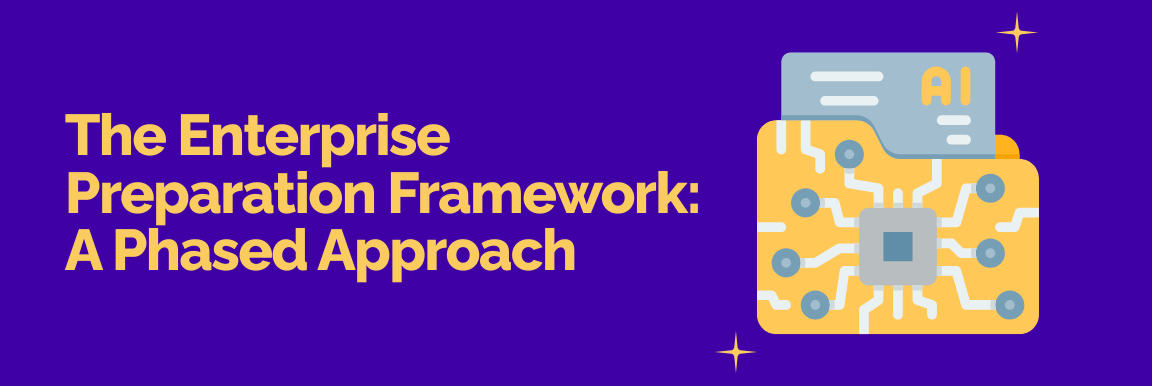 The Enterprise Preparation Framework: A Phased Approach

AI